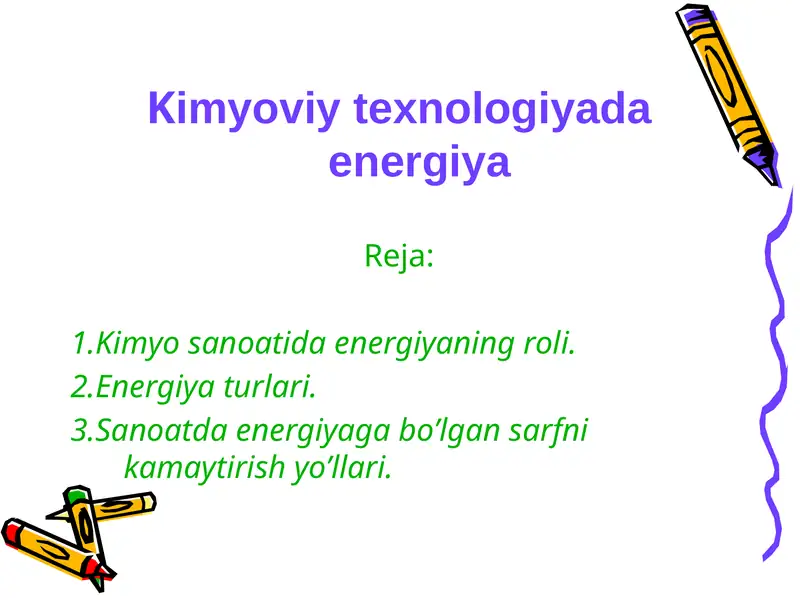 Kimyoviy texnologiyada energiya

Reja:

1.Kimyo sanoatida energiyaning roli.
2.Energiya turlari.
3.Sanoatda energiyaga bo’lgan sarfni kamaytirish yo’llari.